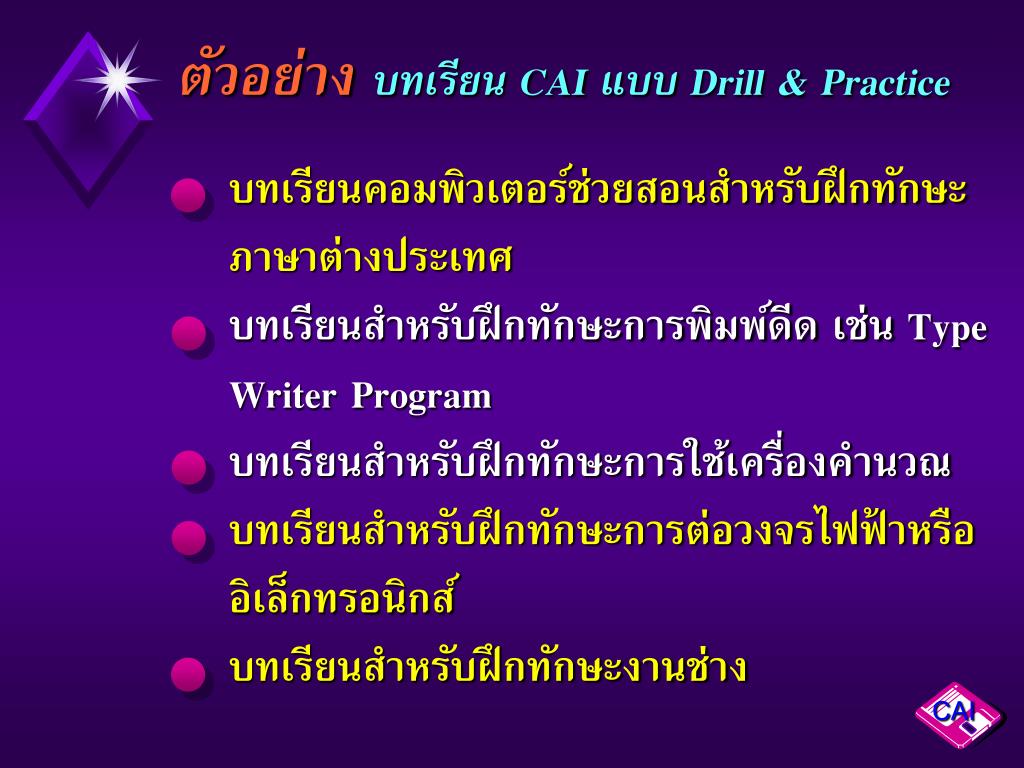 ตัวอย่าง บทเรียน CAI แบบ Drill & Practice

บทเรียนคอมพิวเตอร์ช่วยสอนสำหรับฝึกทักษะภาษาต่างประเทศ

บทเรียนสำหรับฝึกทักษะการพิมพ์ดีด เช่น Type Writer Program

บทเรียนสำหรับฝึกทักษะการใช้เครื่องคำนวณ

บทเรียนสำหรับฝึกทักษะการต่อวงจรไฟฟ้าหรืออิเล็กทรอนิกส์

บทเรียนสำหรับฝึกทักษะงานช่าง

CAI